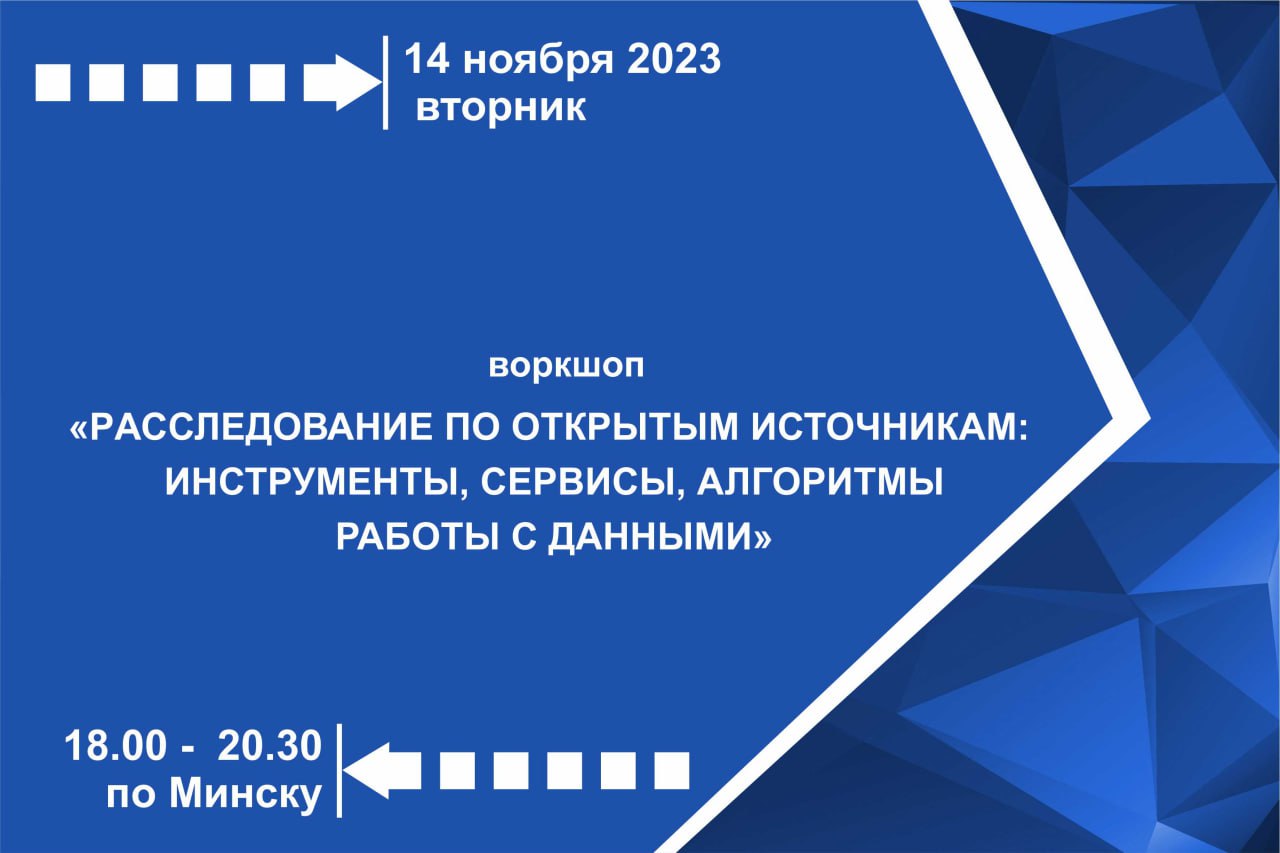 14 ноября 2023
вторник

воркшоп

«РАССЛЕДОВАНИЕ ПО ОТКРЫТЫМ ИСТОЧНИКАМ: ИНСТРУМЕНТЫ, СЕРВИСЫ, АЛГОРИТМЫ РАБОТЫ С ДАННЫМИ»

18.00 - 20.30
по Минску